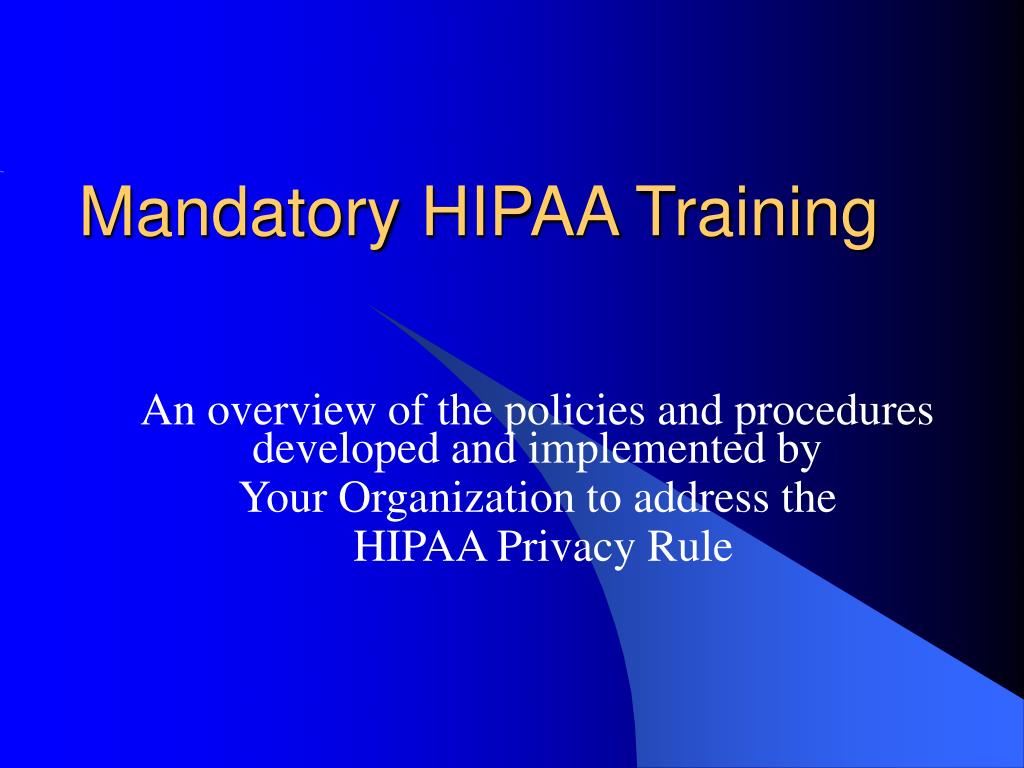 Mandatory HIPAA Training

An overview of the policies and procedures developed and implemented by

Your Organization to address the

HIPAA Privacy Rule